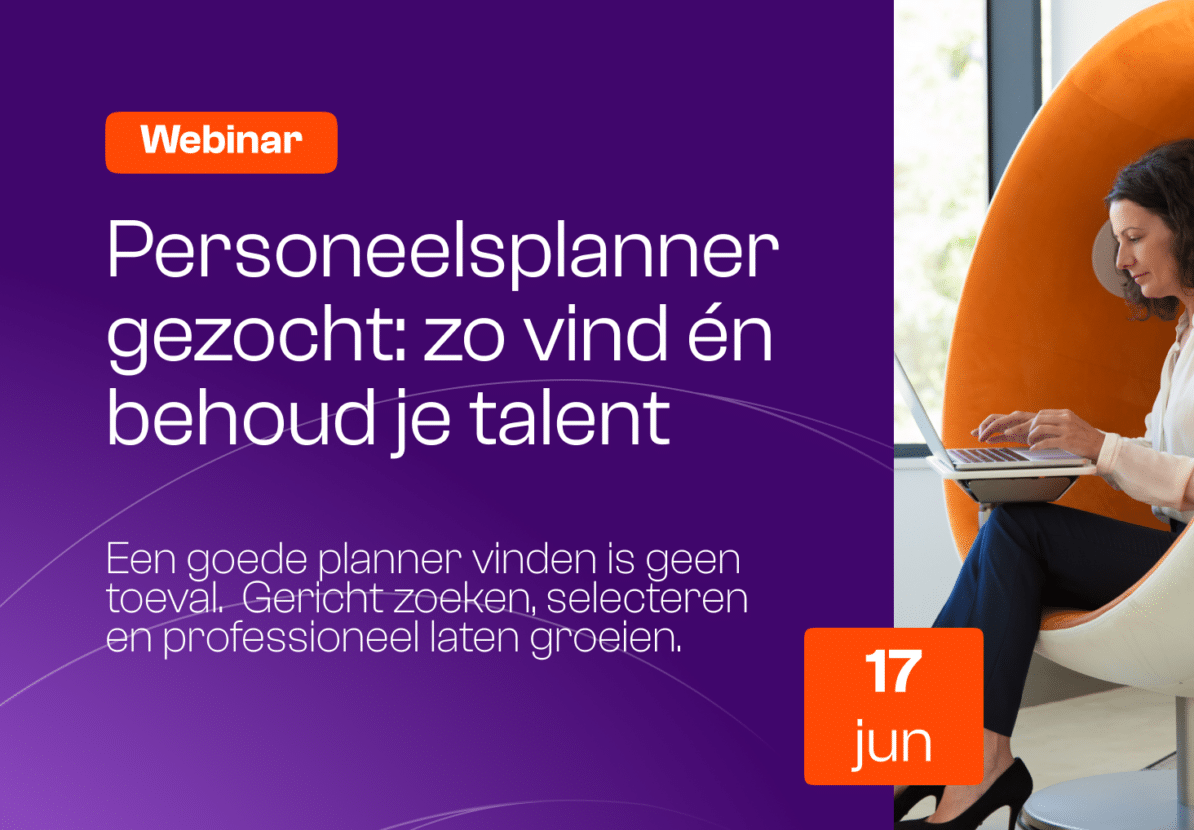 Webinar

Personeelsplanner gezocht: zo vind én behoud je talent

Een goede planner vinden is geen toeval. Gericht zoeken, selecteren en professioneel laten groeien.

17
jun